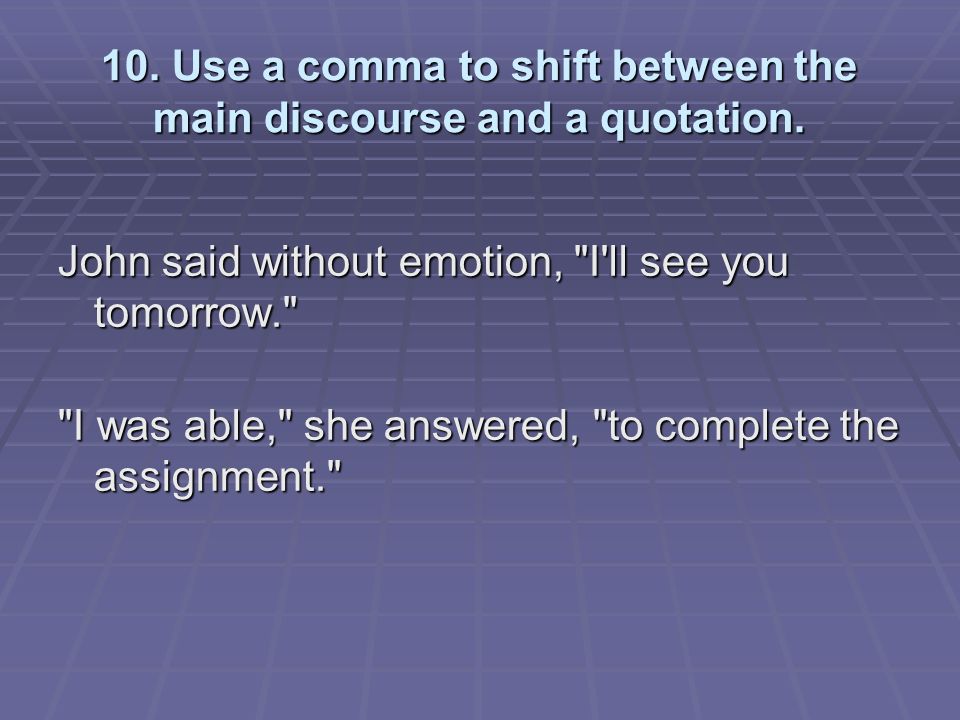 10. Use a comma to shift between the main discourse and a quotation.

John said without emotion, "I'll see you tomorrow."

"I was able," she answered, "to complete the assignment."